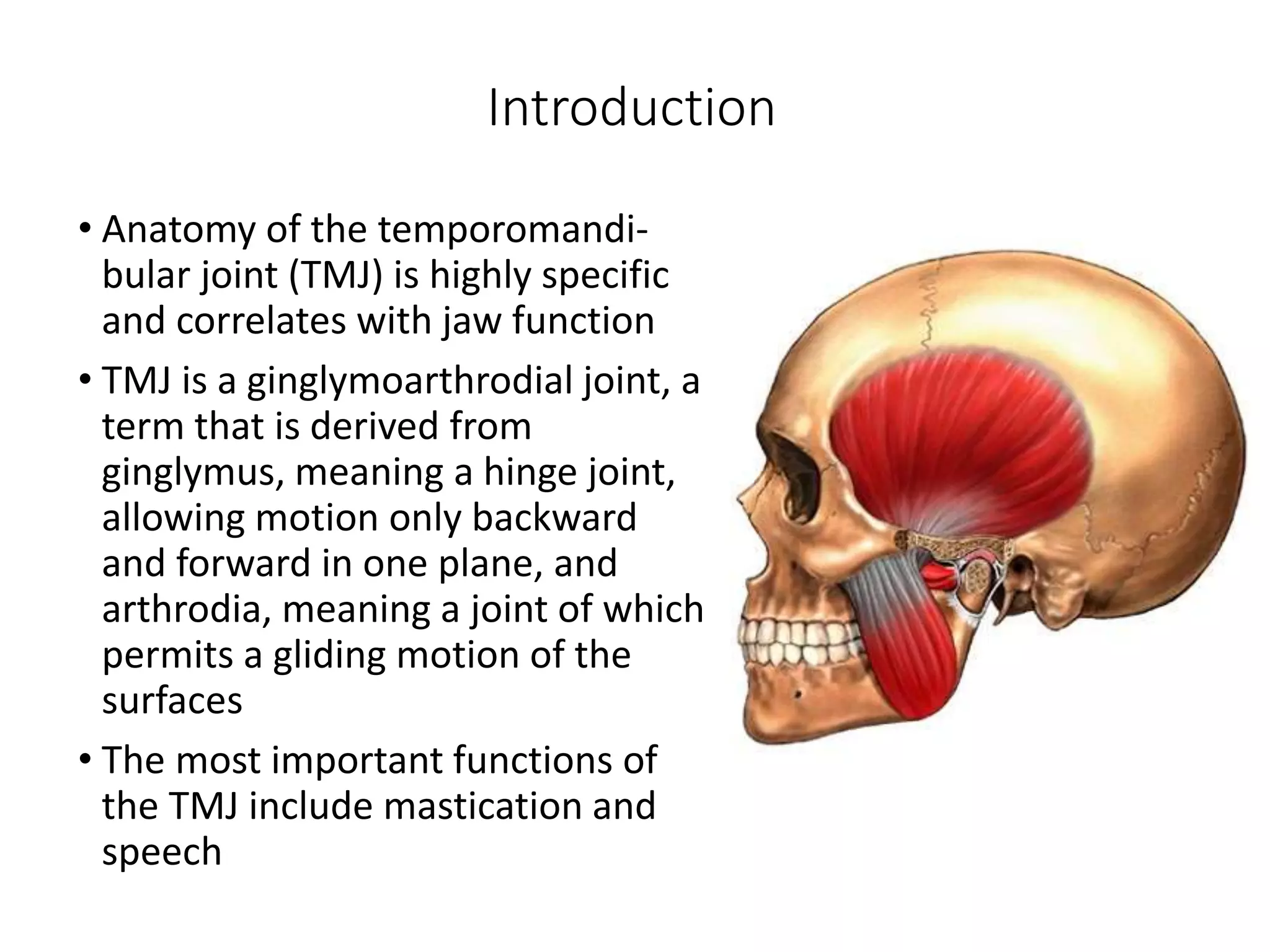 Introduction

• Anatomy of the temporomandibular joint (TMJ) is highly specific and correlates with jaw function

• TMJ is a ginglymoarthrodial joint, a term that is derived from ginglymus, meaning a hinge joint, allowing motion only backward and forward in one plane, and arthrodia, meaning a joint of which permits a gliding motion of the surfaces

• The most important functions of the TMJ include mastication and speech